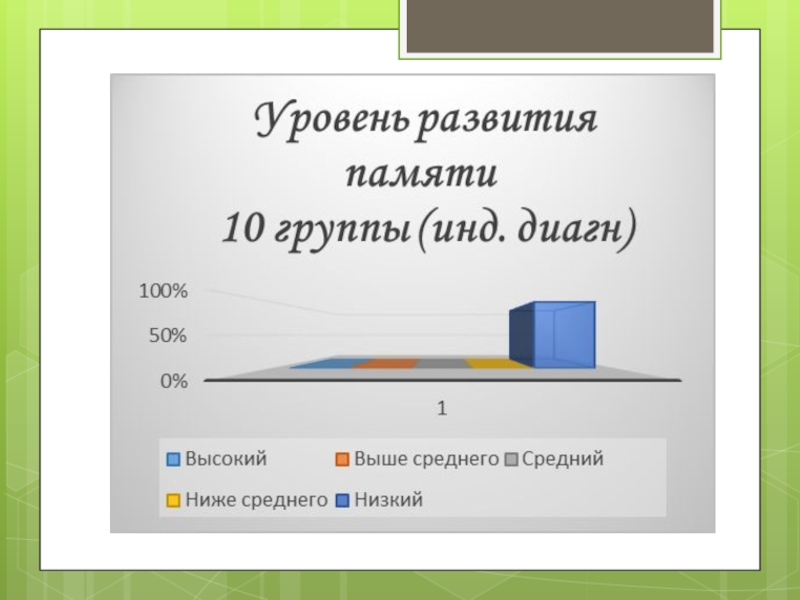 Уровень развития памяти
10 группы (инд. диагн)

100%
50%
0%

1

Высокий
Выше среднего
Средний
Ниже среднего
Низкий